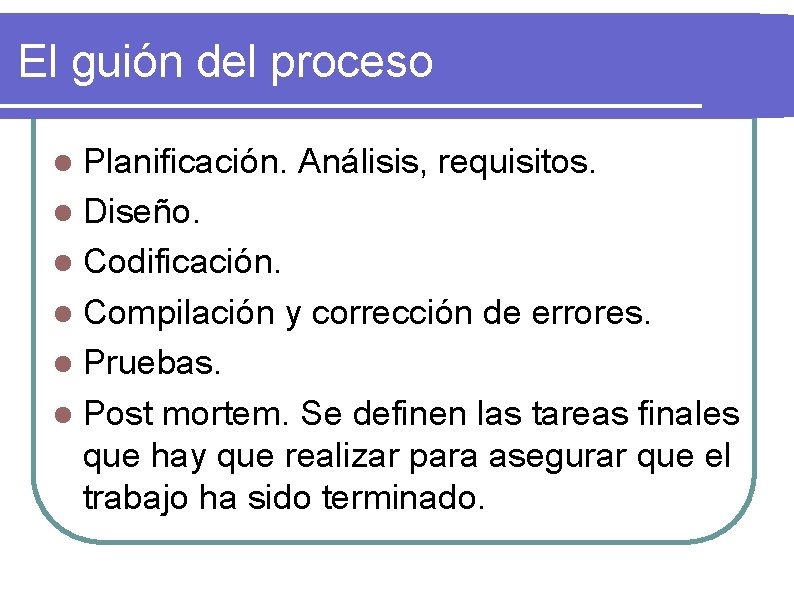 El guión del proceso

- Planificación. Análisis, requisitos.
- Diseño.
- Codificación.
- Compilación y corrección de errores.
- Pruebas.
- Post mortem. Se definen las tareas finales que hay que realizar para asegurar que el trabajo ha sido terminado.